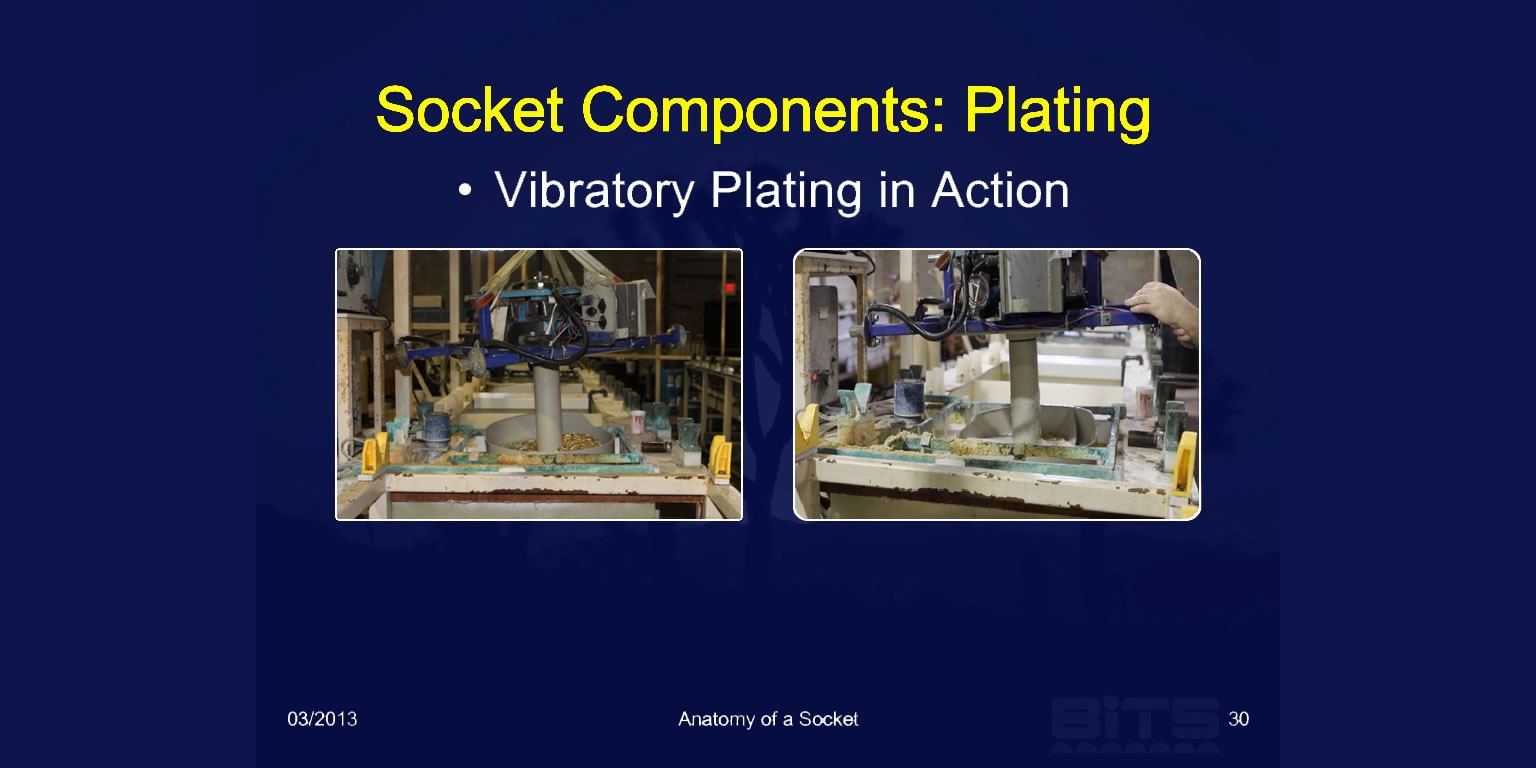 Socket Components: Plating

• Vibratory Plating in Action

03/2013

Anatomy of a Socket

BiTS

30